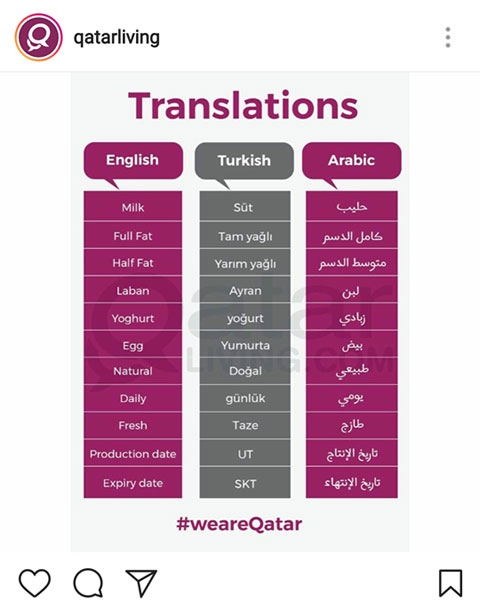 qatarliving

Translations

| English | Turkish | Arabic |
|---|---|---|
| Milk | Süt | حليب |
| Full Fat | Tam yağlı | كامل الدسم |
| Half Fat | Yarım yağlı | متوسط الدسم |
| Laban | Ayran | لبن |
| Yoghurt | yoğurt | زبادي |
| Egg | Yumurta | بيض |
| Natural | Doğal | طبيعي |
| Daily | günlük | يومي |
| Fresh | Taze | طازج |
| Production date | UT | تاريخ الإنتاج |
| Expiry date | SKT | تاريخ الإنتهاء |

Qatar LIVING.COM

#weareQatar